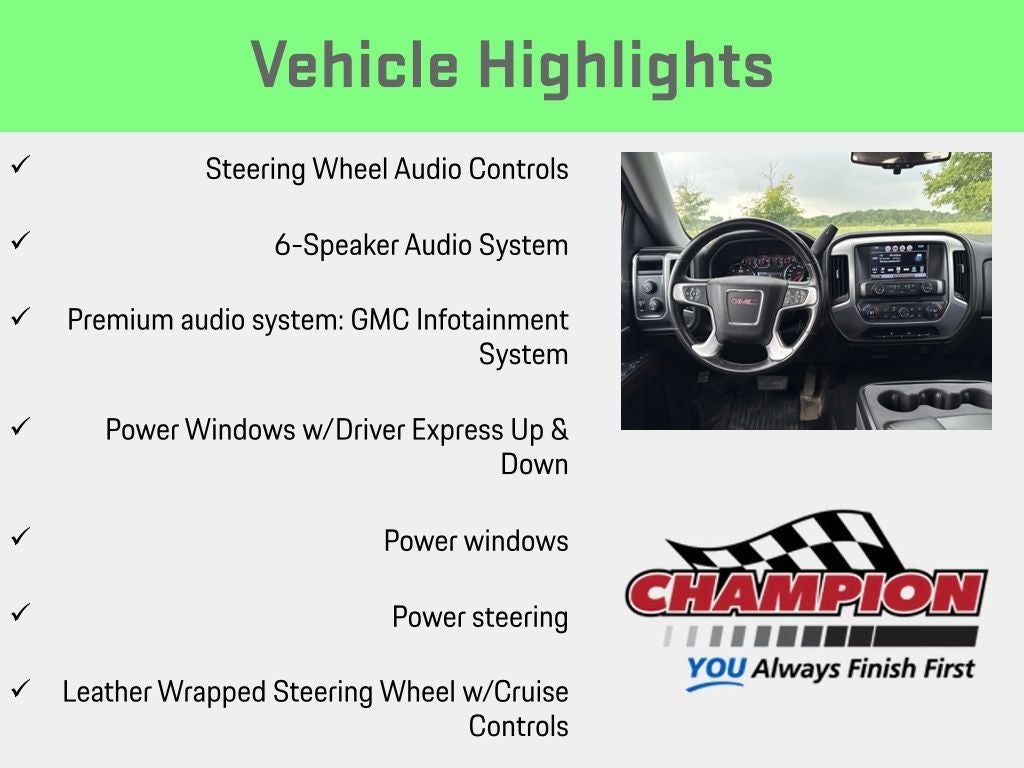 Vehicle Highlights

✓ Steering Wheel Audio Controls

✓ 6-Speaker Audio System

✓ Premium audio system: GMC Infotainment System

✓ Power Windows w/Driver Express Up & Down

✓ Power windows

✓ Power steering

✓ Leather Wrapped Steering Wheel w/Cruise Controls

GMC

CHAMPION
YOU Always Finish First